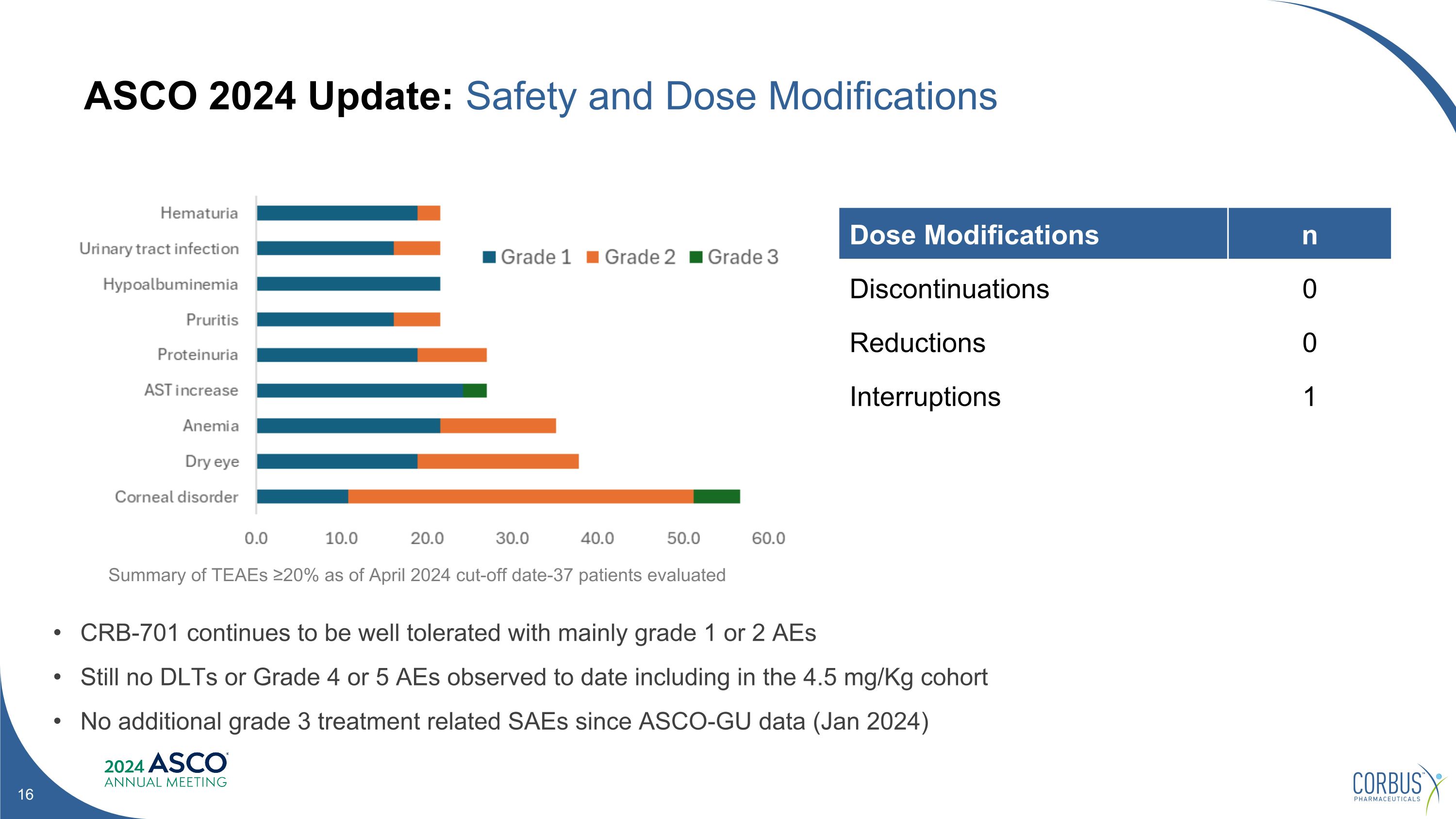 ASCO 2024 Update: Safety and Dose Modifications

Hematuria
Urinary tract infection
Hypoalbuminemia
Pruritis
Proteinuria
AST increase
Anemia
Dry eye
Corneal disorder

Grade 1 Grade 2 Grade 3

0.0 10.0 20.0 30.0 40.0 50.0 60.0

Summary of TEAEs ≥20% as of April 2024 cut-off date-37 patients evaluated

| Dose Modifications | n |
|---|---|
| Discontinuations | 0 |
| Reductions | 0 |
| Interruptions | 1 |

• CRB-701 continues to be well tolerated with mainly grade 1 or 2 AEs
• Still no DLTs or Grade 4 or 5 AEs observed to date including in the 4.5 mg/Kg cohort
• No additional grade 3 treatment related SAEs since ASCO-GU data (Jan 2024)

2024 ASCO ANNUAL MEETING

16

CORBUS PHARMACEUTICALS